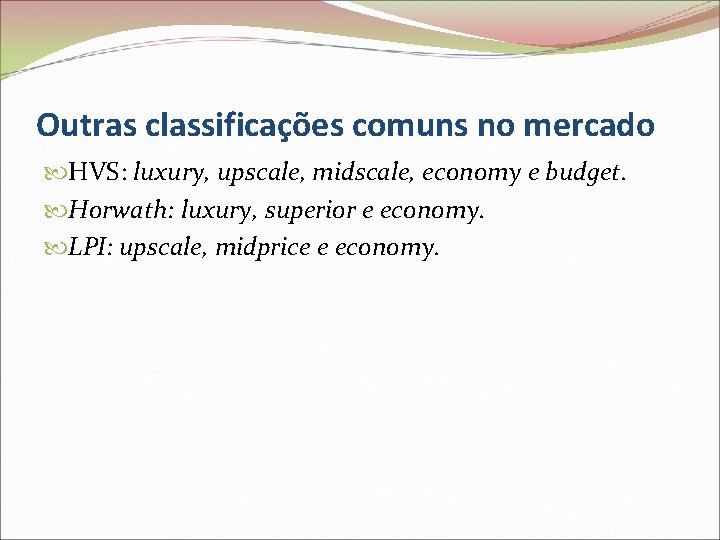 Outras classificações comuns no mercado

HVS: luxury, upscale, midscale, economy e budget.

Horwath: luxury, superior e economy.

LPI: upscale, midprice e economy.